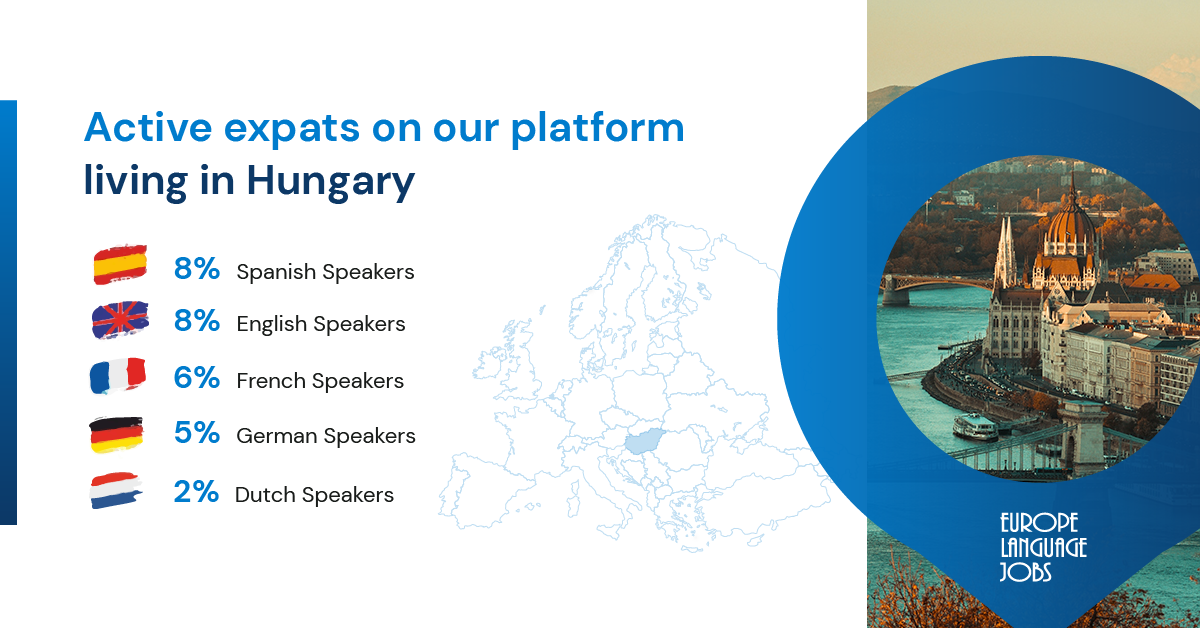 Active expats on our platform living in Hungary

8% Spanish Speakers

8% English Speakers

6% French Speakers

5% German Speakers

2% Dutch Speakers

EUROPE LANGUAGE JOBS